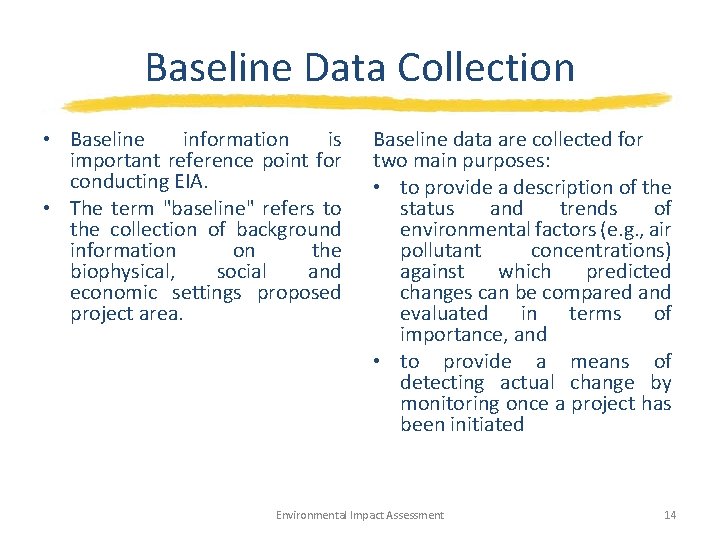 Baseline Data Collection

• Baseline information is important reference point for conducting EIA.
• The term "baseline" refers to the collection of background information on the biophysical, social and economic settings proposed project area.

Baseline data are collected for two main purposes:
• to provide a description of the status and trends of environmental factors (e.g., air pollutant concentrations) against which predicted changes can be compared and evaluated in terms of importance, and
• to provide a means of detecting actual change by monitoring once a project has been initiated

Environmental Impact Assessment

14